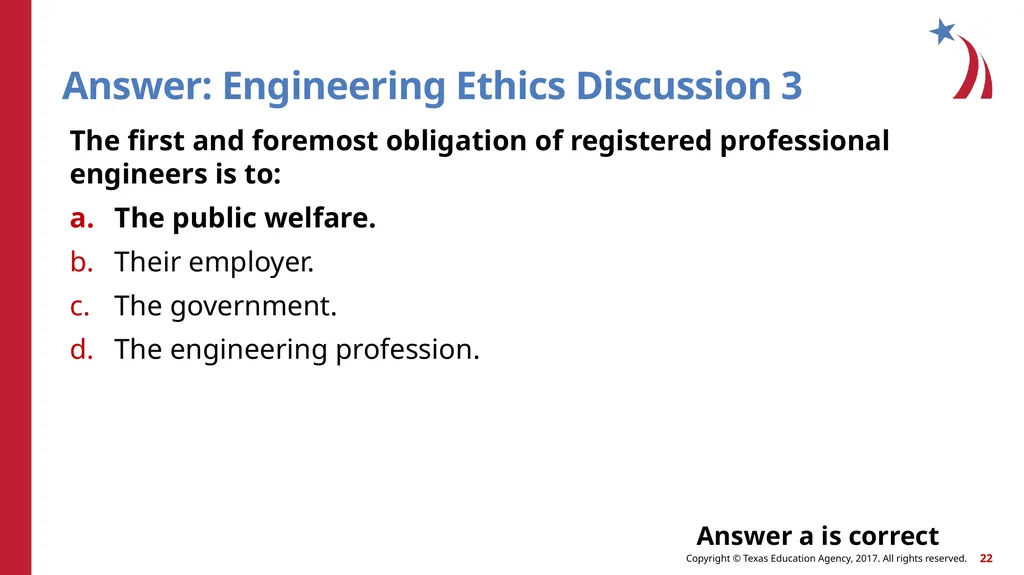 Answer: Engineering Ethics Discussion 3

The first and foremost obligation of registered professional engineers is to:

a. The public welfare.

b. Their employer.

c. The government.

d. The engineering profession.

Answer a is correct

Copyright © Texas Education Agency, 2017. All rights reserved. 22